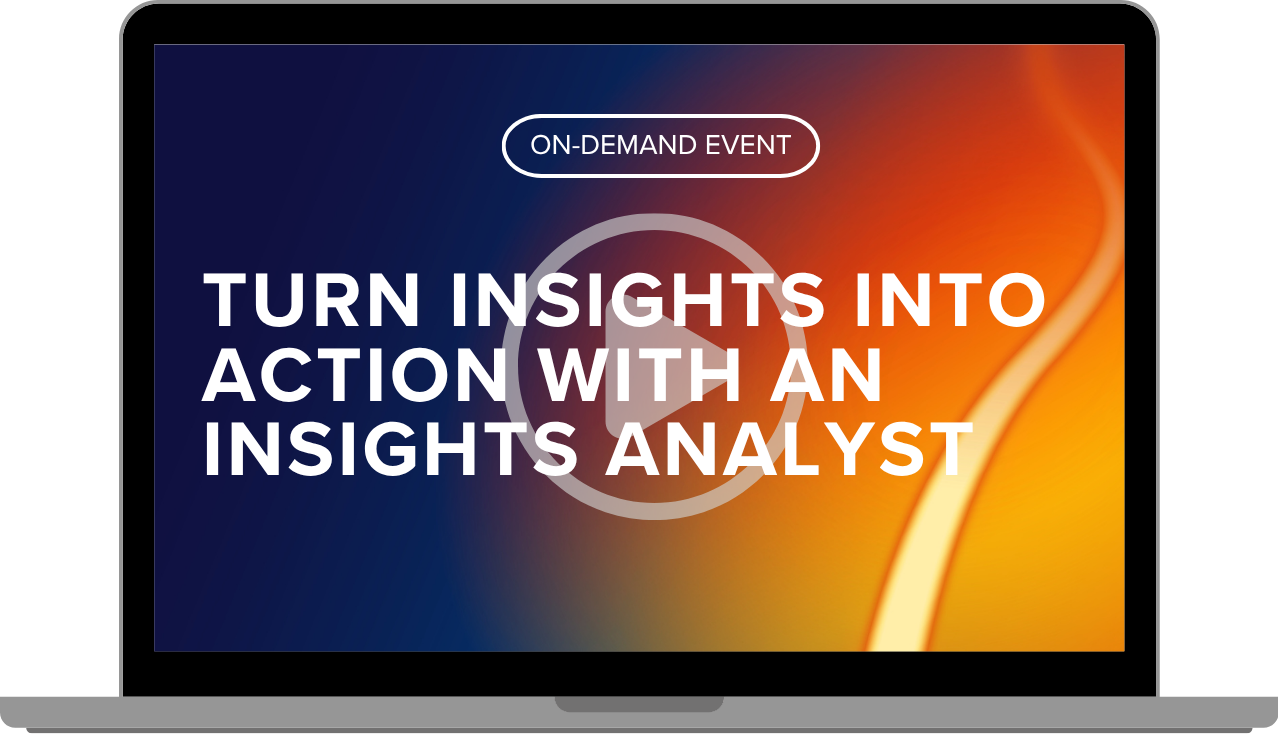 ON-DEMAND EVENT

TURN INSIGHTS INTO ACTION WITH AN INSIGHTS ANALYST